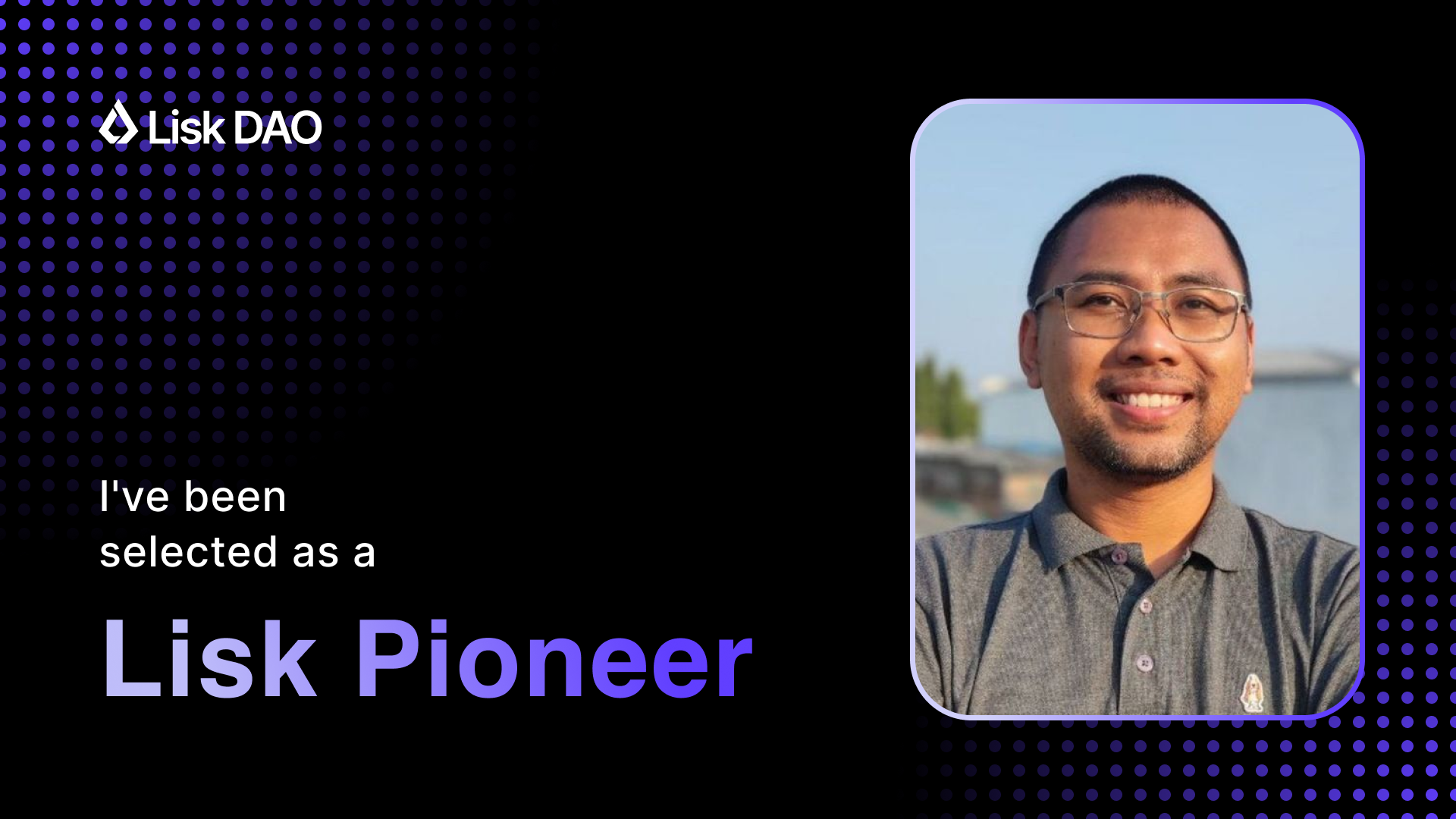 Lisk DAO

I've been selected as a

Lisk Pioneer